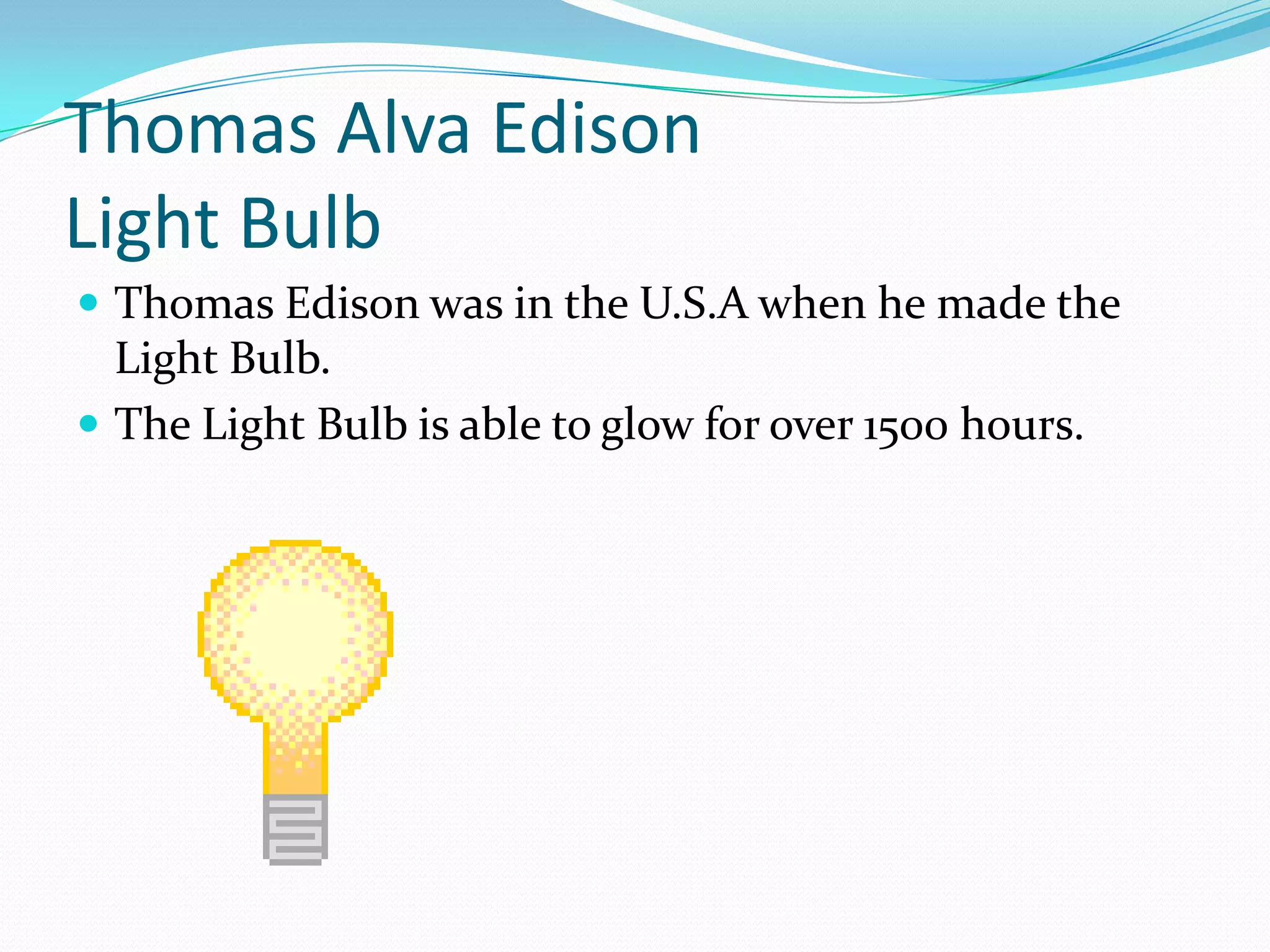 Thomas Alva Edison
Light Bulb

- Thomas Edison was in the U.S.A when he made the Light Bulb.
- The Light Bulb is able to glow for over 1500 hours.